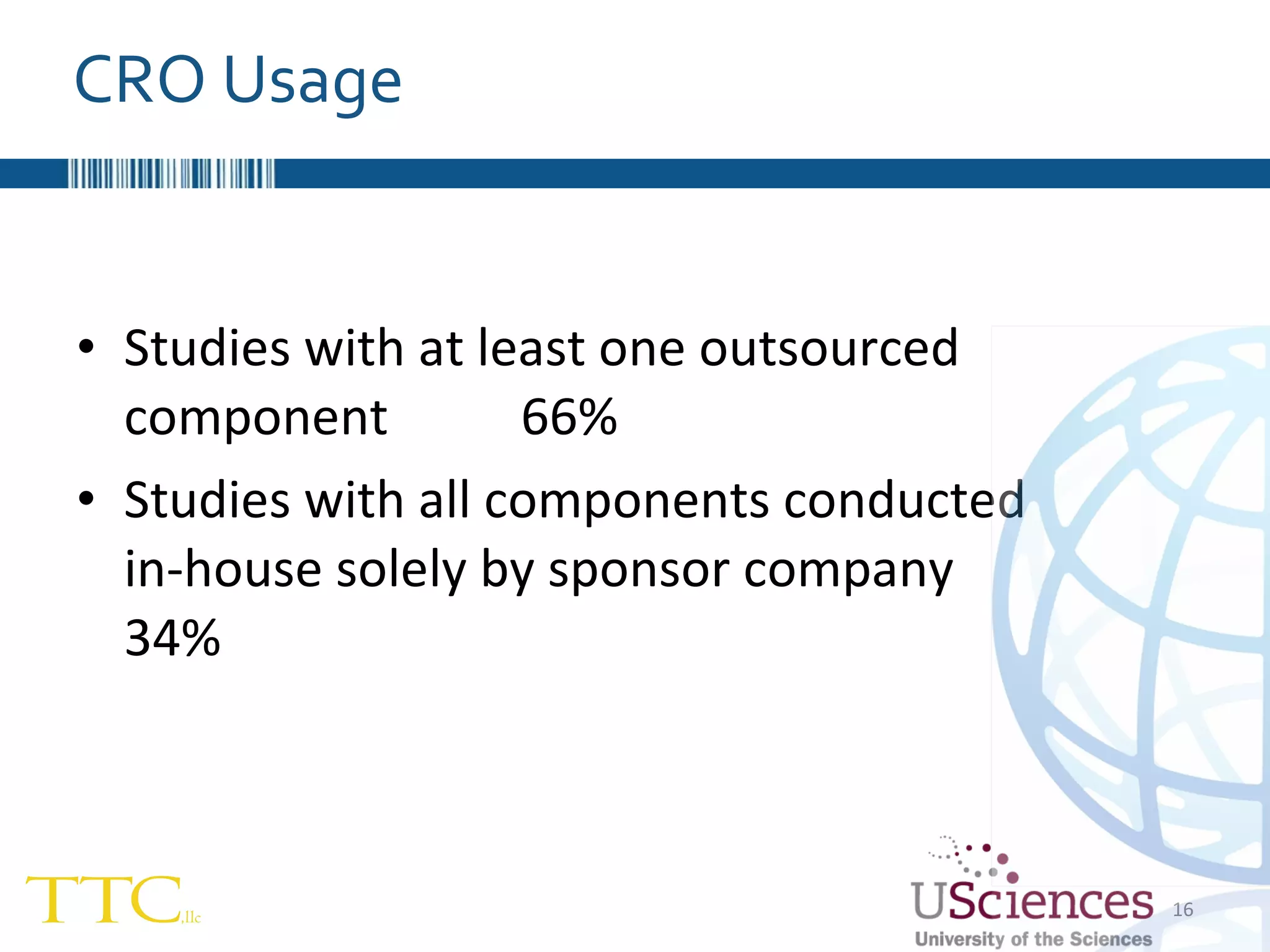 CRO Usage

• Studies with at least one outsourced component 66%
• Studies with all components conducted in-house solely by sponsor company 34%

TTC,llc

USciences
University of the Sciences

16